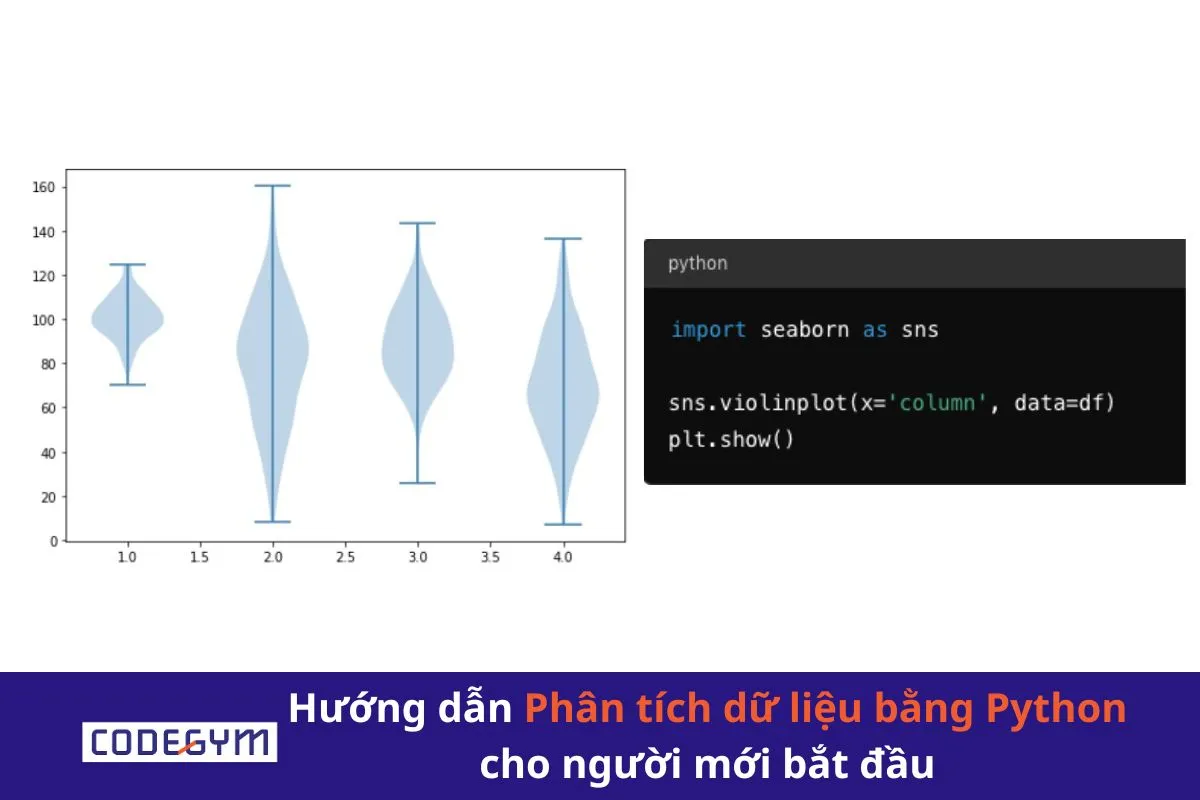 160
140
120
100
80
60
40
20
0
1.0
1.5
2.0
2.5
3.0
3.5
4.0

python

import seaborn as sns

sns.violinplot(x='column', data=df)
plt.show()

CODEGYM

Hướng dẫn Phân tích dữ liệu bằng Python cho người mới bắt đầu